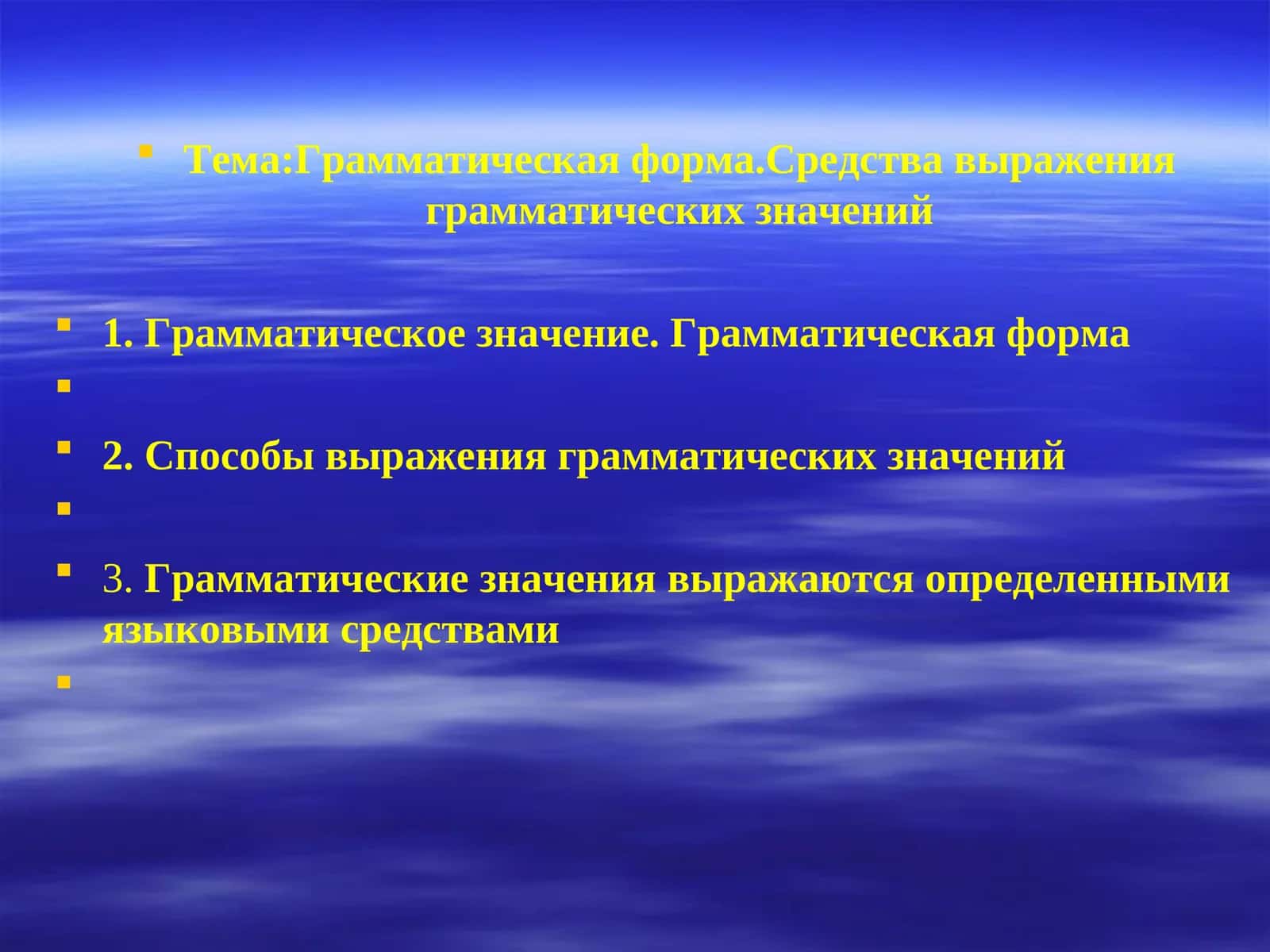 Тема:Грамматическая форма.Средства выражения грамматических значений

1. Грамматическое значение. Грамматическая форма

2. Способы выражения грамматических значений

3. Грамматические значения выражаются определенными языковыми средствами